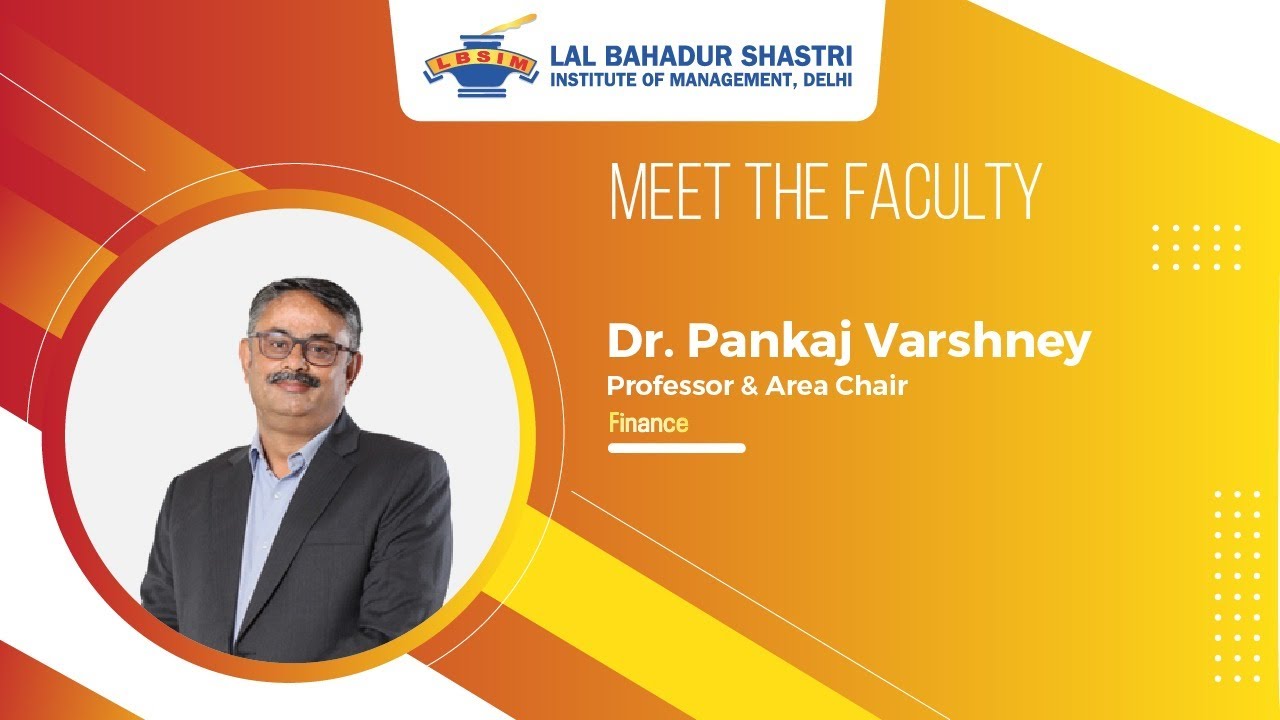 LBSIM
LAL BAHADUR SHASTRI
INSTITUTE OF MANAGEMENT, DELHI

MEET THE FACULTY

Dr. Pankaj Varshney
Professor & Area Chair
Finance